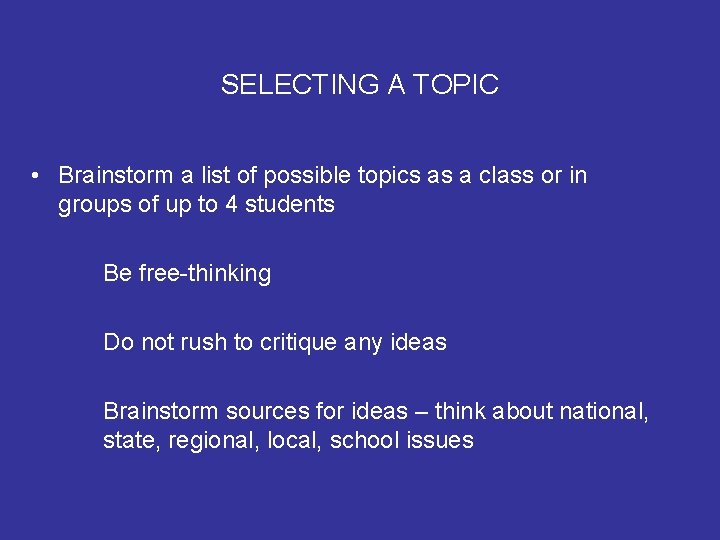 SELECTING A TOPIC

• Brainstorm a list of possible topics as a class or in groups of up to 4 students

Be free-thinking

Do not rush to critique any ideas

Brainstorm sources for ideas – think about national, state, regional, local, school issues